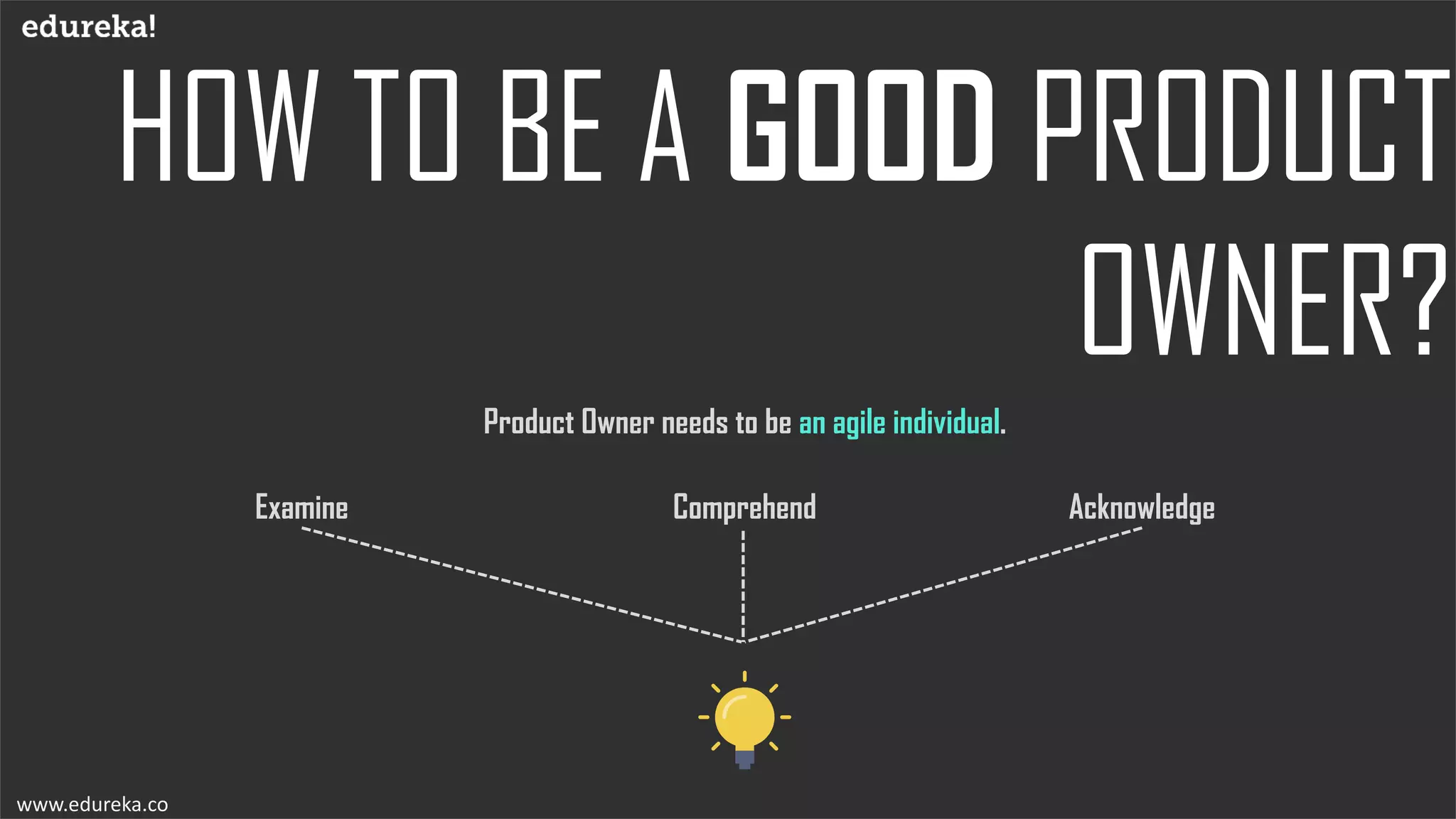 edureka!

HOW TO BE A GOOD PRODUCT OWNER?

Product Owner needs to be an agile individual.

Examine

Comprehend

Acknowledge

www.edureka.co